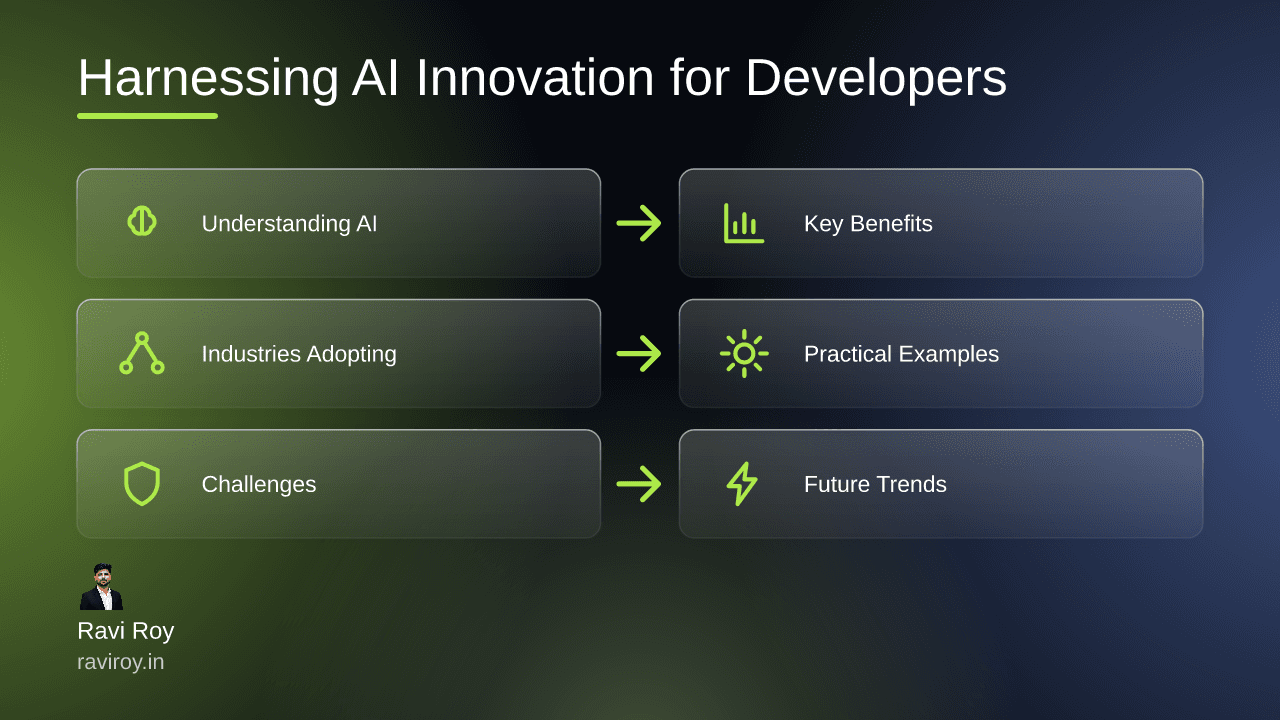 Harnessing AI Innovation for Developers

Understanding AI

Key Benefits

Industries Adopting

Practical Examples

Challenges

Future Trends

Ravi Roy
raviroy.in